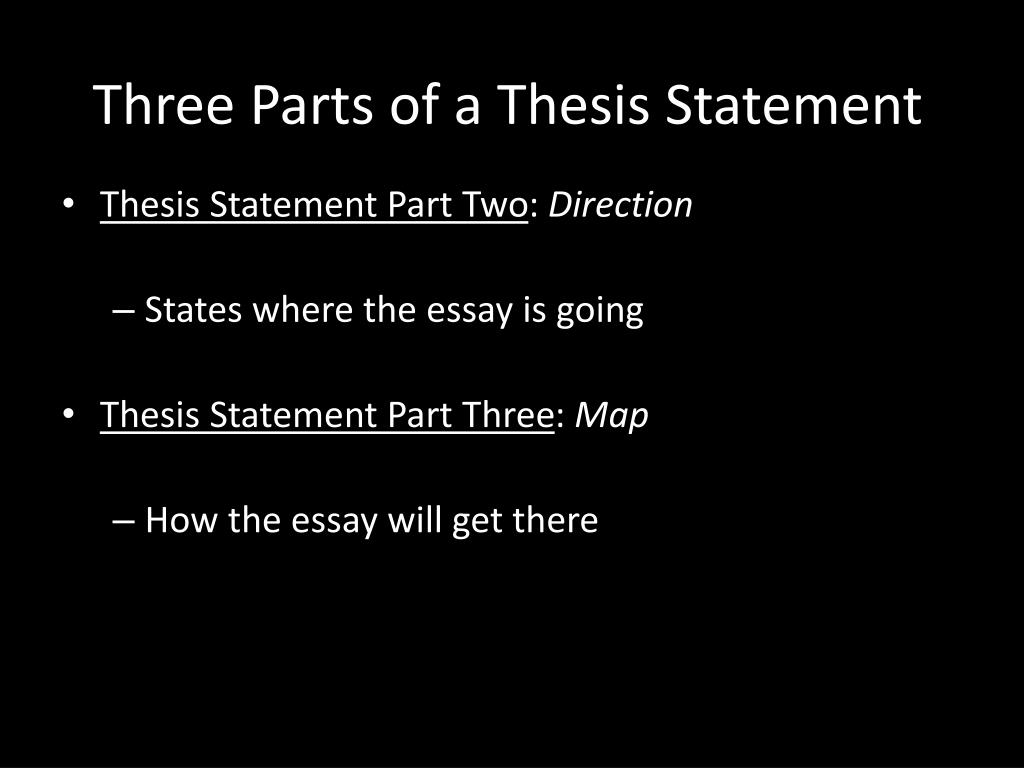 Three Parts of a Thesis Statement

• Thesis Statement Part Two: Direction

– States where the essay is going

• Thesis Statement Part Three: Map

– How the essay will get there